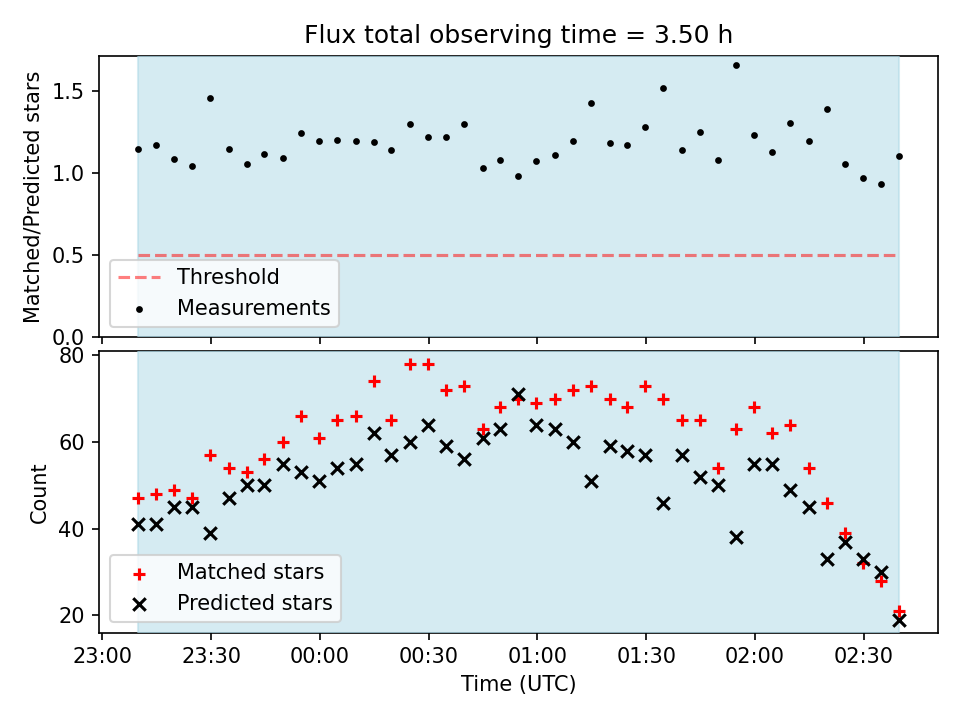 Flux total observing time = 3.50 h

Matched/Predicted stars

1.5
1.0
0.5
0.0

Threshold
Measurements

Count

80
60
40
20

Matched stars
Predicted stars

23:00 23:30 00:00 00:30 01:00 01:30 02:00 02:30

Time (UTC)